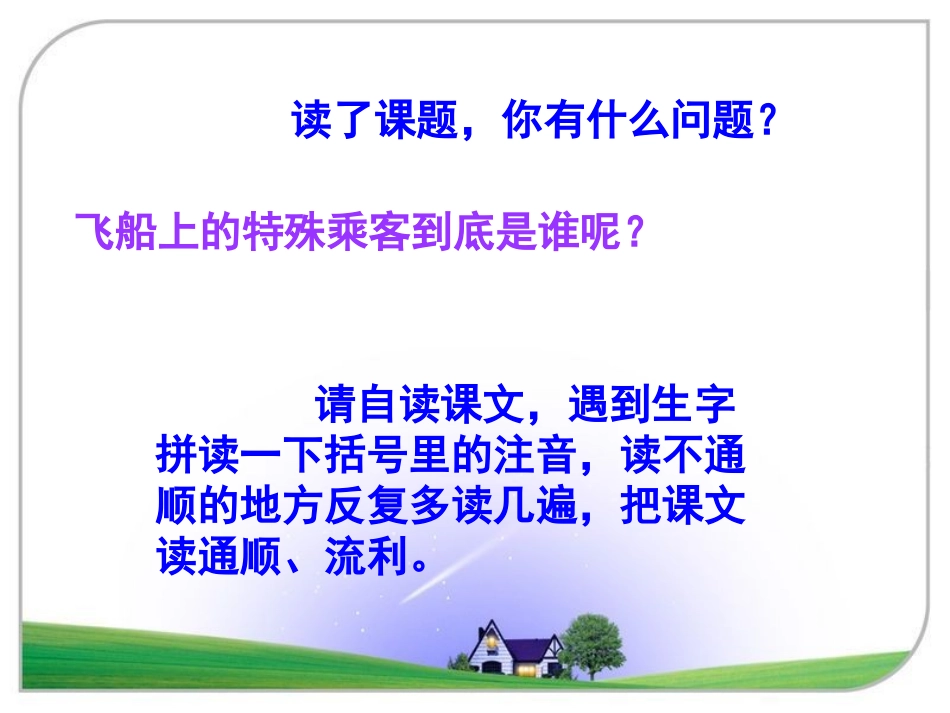 读了课题，你有什么问题？

飞船上的特殊乘客到底是谁呢？

请自读课文，遇到生字拼读一下括号里的注音，读不通顺的地方反复多读几遍，把课文读通顺、流利。